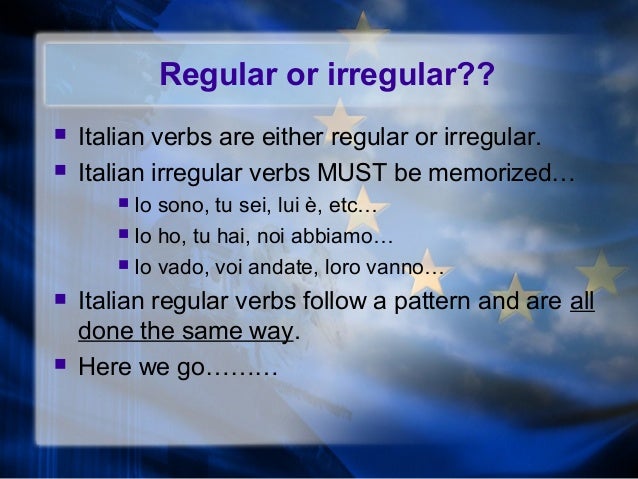 Regular or irregular??

- Italian verbs are either regular or irregular.
- Italian irregular verbs MUST be memorized…
  - Io sono, tu sei, lui è, etc…
  - Io ho, tu hai, noi abbiamo…
  - Io vado, voi andate, loro vanno…
- Italian regular verbs follow a pattern and are all done the same way.
- Here we go………